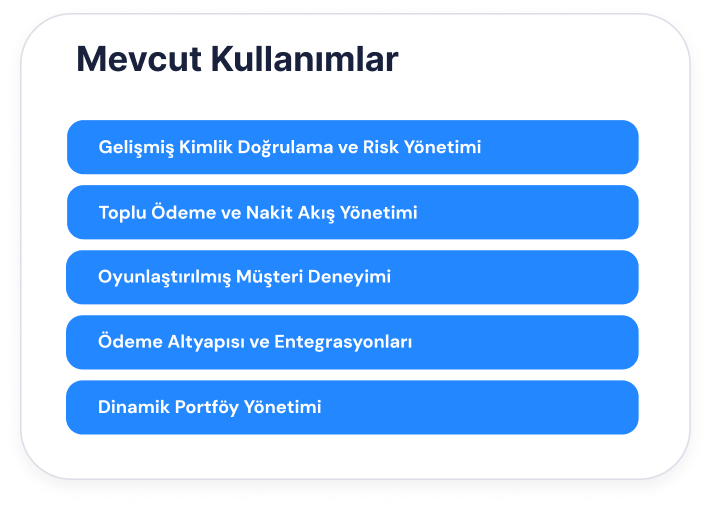 Mevcut Kullanımlar

Gelişmiş Kimlik Doğrulama ve Risk Yönetimi

Toplu Ödeme ve Nakit Akış Yönetimi

Oyunlaştırılmış Müşteri Deneyimi

Ödeme Altyapısı ve Entegrasyonları

Dinamik Portföy Yönetimi